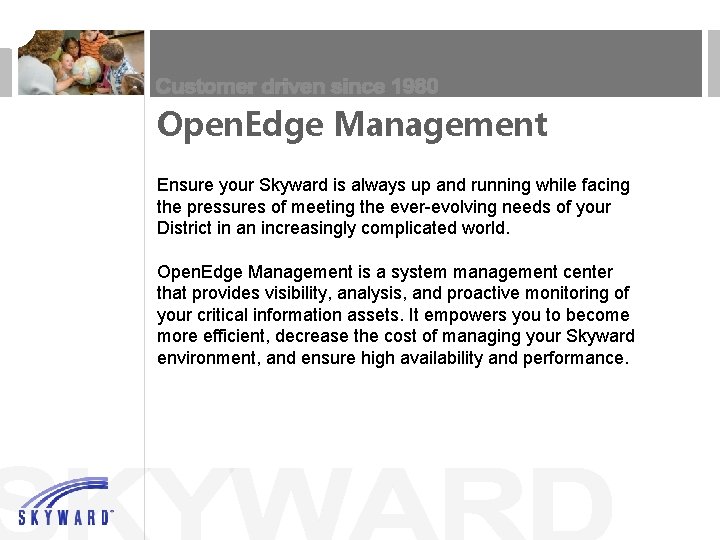 Customer driven since 1980

OpenEdge Management

Ensure your Skyward is always up and running while facing the pressures of meeting the ever-evolving needs of your District in an increasingly complicated world.

OpenEdge Management is a system management center that provides visibility, analysis, and proactive monitoring of your critical information assets. It empowers you to become more efficient, decrease the cost of managing your Skyward environment, and ensure high availability and performance.

SKYWARD

SKYWARD